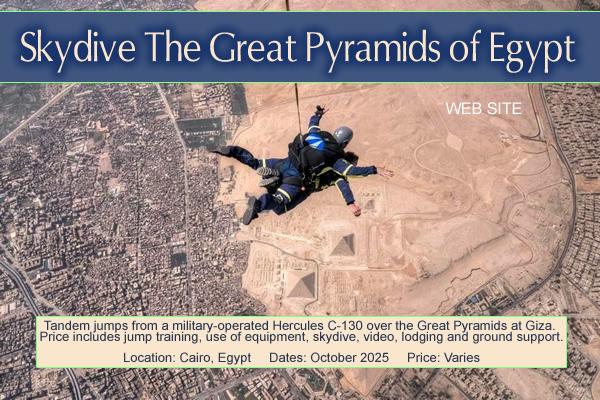 Skydive The Great Pyramids of Egypt

WEB SITE

Tandem jumps from a military-operated Hercules C-130 over the Great Pyramids at Giza. Price includes jump training, use of equipment, skydive, video, lodging and ground support.

Location: Cairo, Egypt Dates: October 2025 Price: Varies